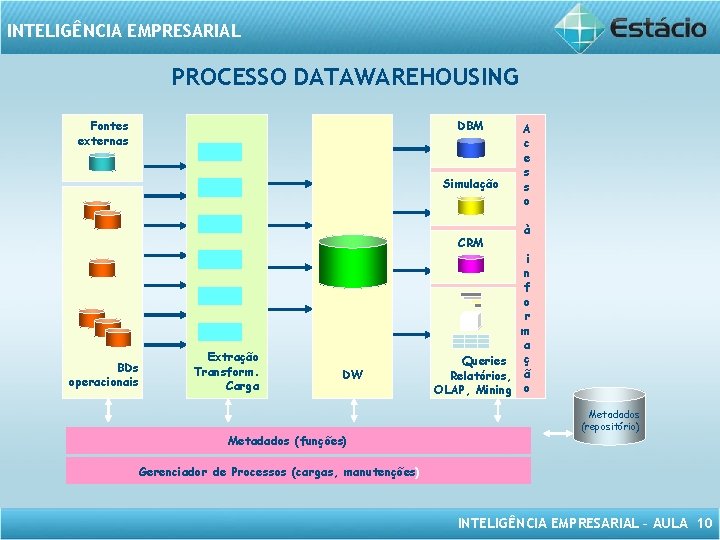 INTELIGÊNCIA EMPRESARIAL

Estácio

PROCESSO DATAWAREHOUSING

Fontes externas

BDs operacionais

Extração Transform. Carga

DW

DBM

Simulação

CRM

Queries Relatórios, OLAP, Mining

Acesso à informação

Metadados (repositório)

Metadados (funções)

Gerenciador de Processos (cargas, manutenções)

INTELIGÊNCIA EMPRESARIAL – AULA 10